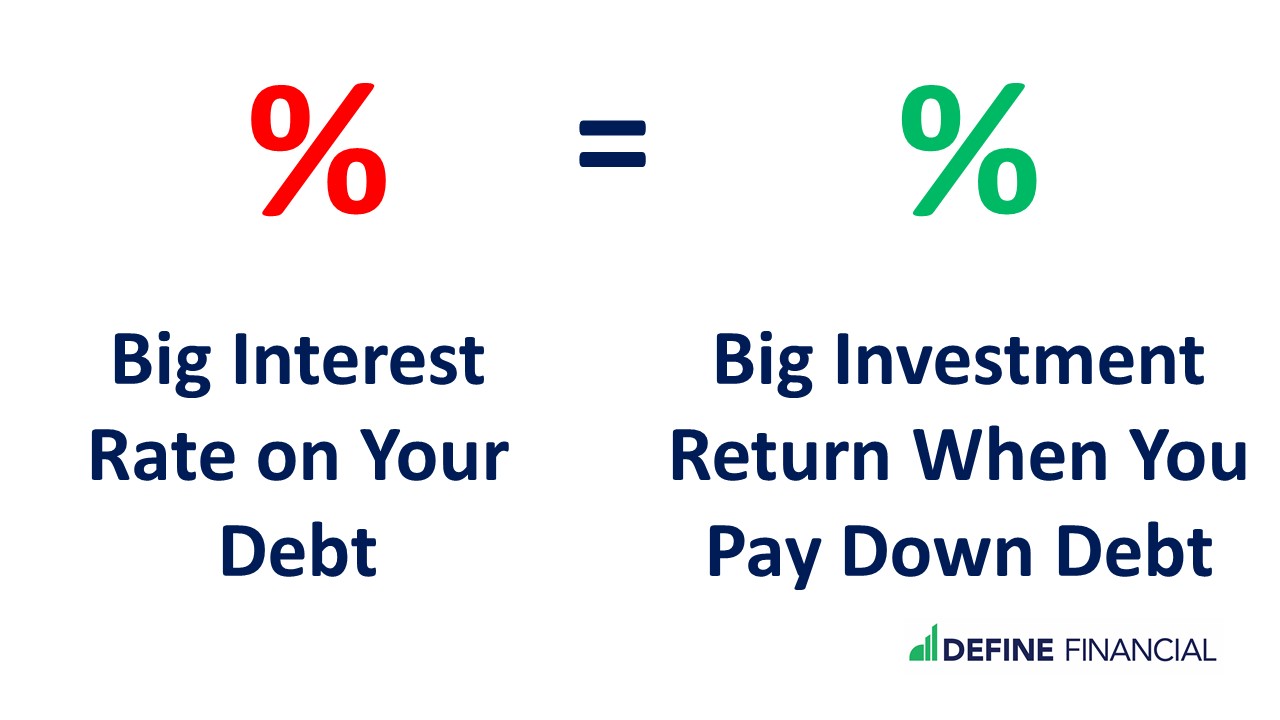 % = %

Big Interest Rate on Your Debt

Big Investment Return When You Pay Down Debt

DEFINE FINANCIAL